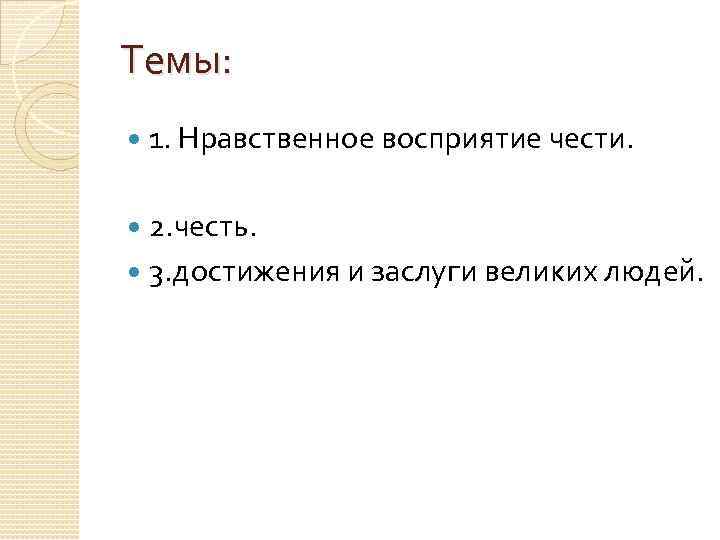 Темы:

1. Нравственное восприятие чести.

2.честь.

3.достижения и заслуги великих людей.